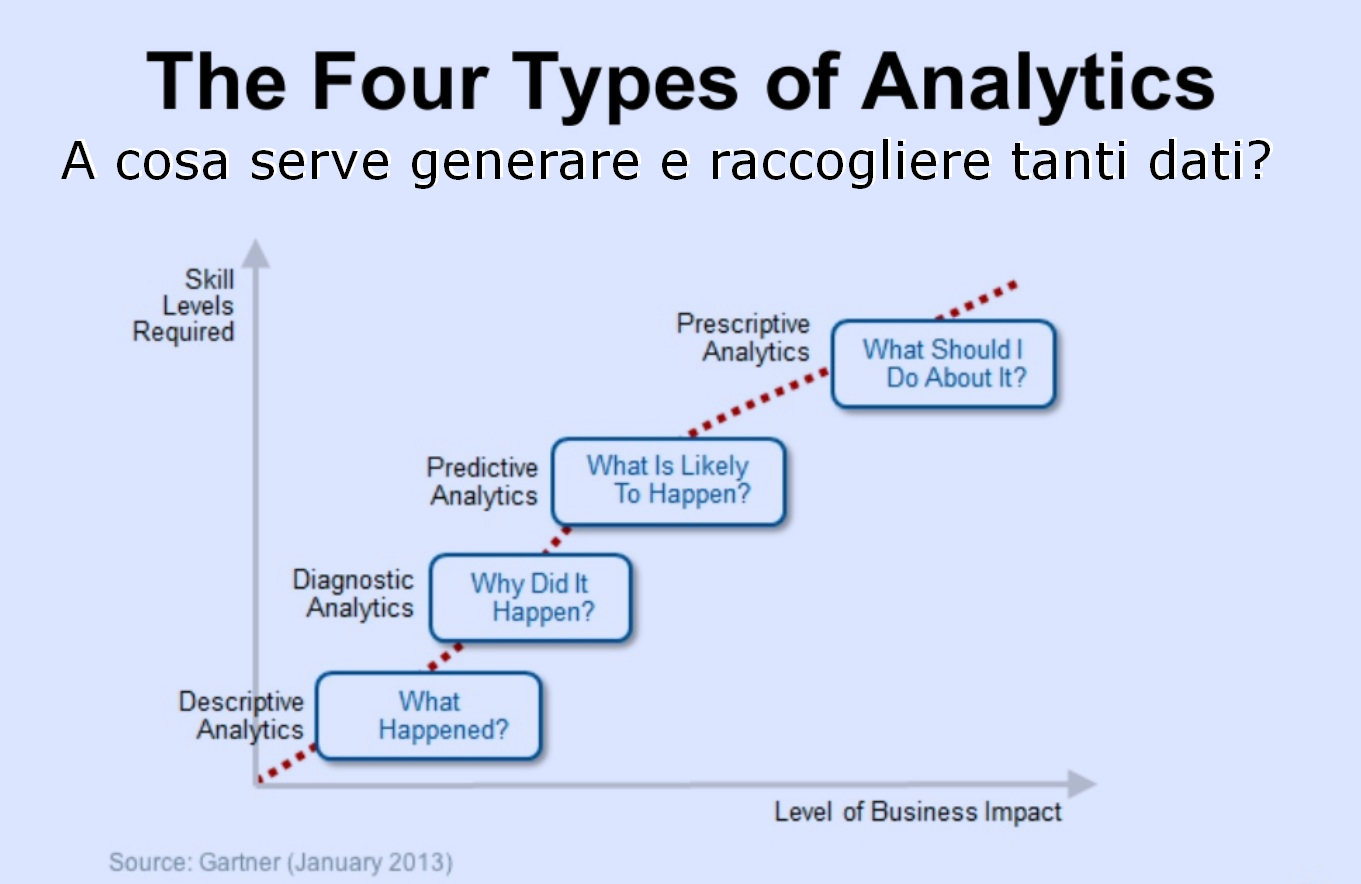 The Four Types of Analytics

A cosa serve generare e raccogliere tanti dati?

Skill Levels Required

Prescriptive Analytics

What Should I Do About It?

Predictive Analytics

What Is Likely To Happen?

Diagnostic Analytics

Why Did It Happen?

Descriptive Analytics

What Happened?

Level of Business Impact

Source: Gartner (January 2013)